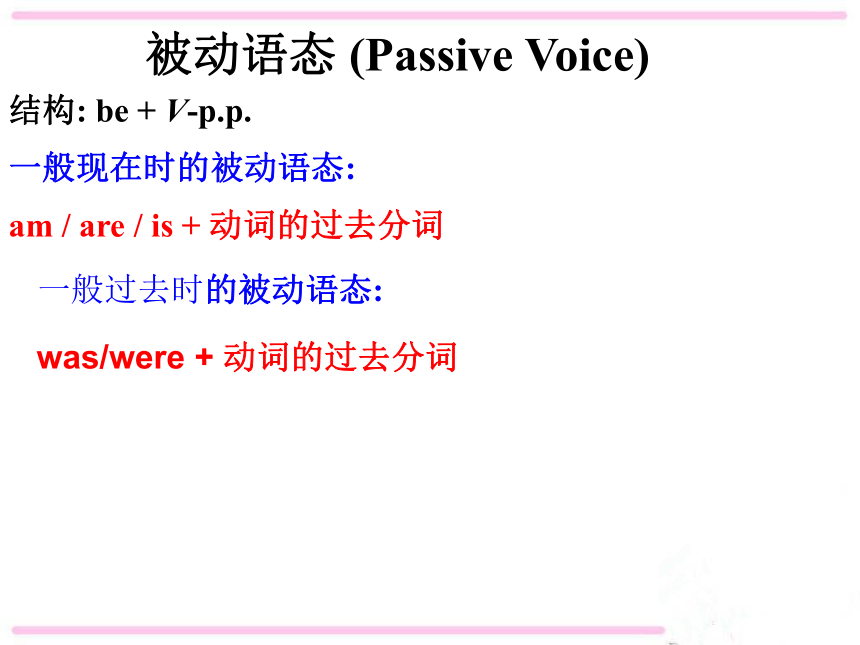 被动语态 (Passive Voice)

结构: be + V-p.p.

一般现在时的被动语态:

am / are / is + 动词的过去分词

一般过去时的被动语态:

was/were + 动词的过去分词